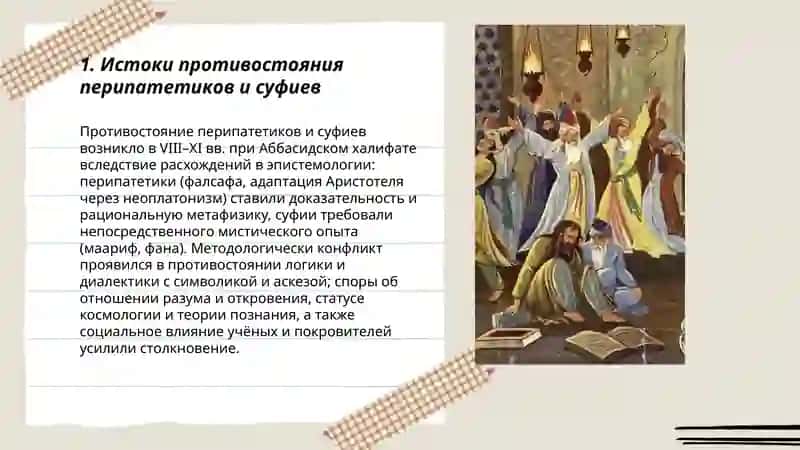 1. Истоки противостояния перипатетиков и суфиев

Противостояние перипатетиков и суфиев возникло в VIII–XI вв. при Аббасидском халифате вследствие расхождений в эпистемологии: перипатетики (фалсафа, адаптация Аристотеля через неоплатонизм) ставили доказательность и рациональную метафизику, суфии требовали непосредственного мистического опыта (маариф, фана). Методологически конфликт проявился в противостоянии логики и диалектики с символикой и аскезой; споры об отношении разума и откровения, статусе космологии и теории познания, а также социальное влияние учёных и покровителей усилили столкновение.